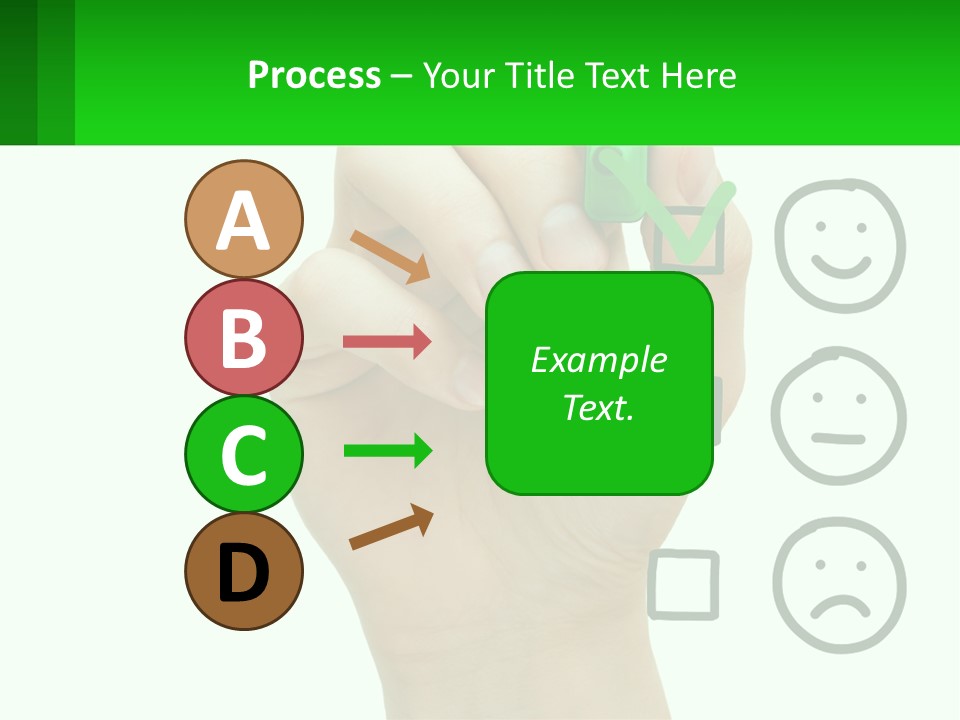 Process – Your Title Text Here

A

B

C

D

Example Text.